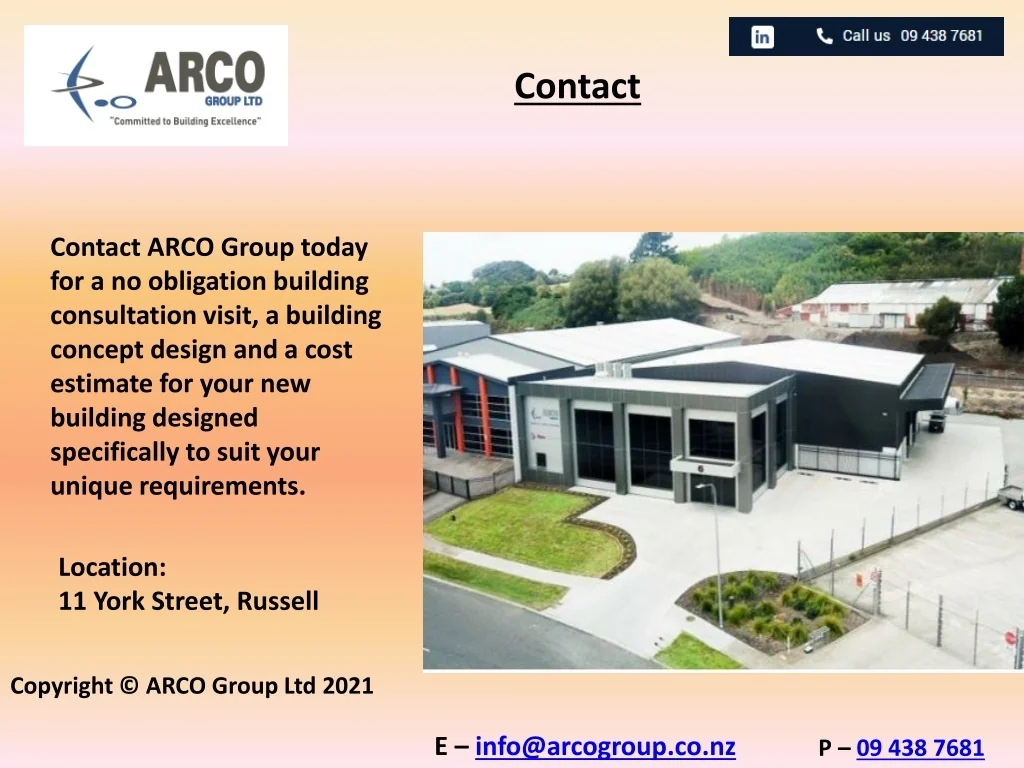 ARCO
GROUP LTD
"Committed to Building Excellence"

in Call us 09 438 7681

Contact

Contact ARCO Group today for a no obligation building consultation visit, a building concept design and a cost estimate for your new building designed specifically to suit your unique requirements.

Location:
11 York Street, Russell

Copyright © ARCO Group Ltd 2021

E – info@arcogroup.co.nz

P – 09 438 7681